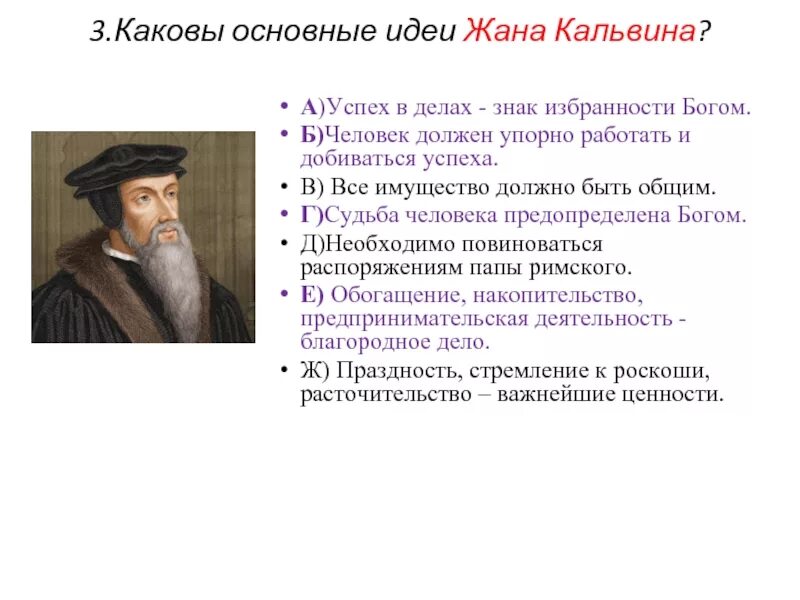 3.Каковы основные идеи Жана Кальвина?

• А)Успех в делах - знак избранности Богом.
• Б)Человек должен упорно работать и добиваться успеха.
• В) Все имущество должно быть общим.
• Г)Судьба человека предопределена Богом.
• Д)Необходимо повиноваться распоряжениям папы римского.
• Е) Обогащение, накопительство, предпринимательская деятельность - благородное дело.
• Ж) Праздность, стремление к роскоши, расточительство – важнейшие ценности.